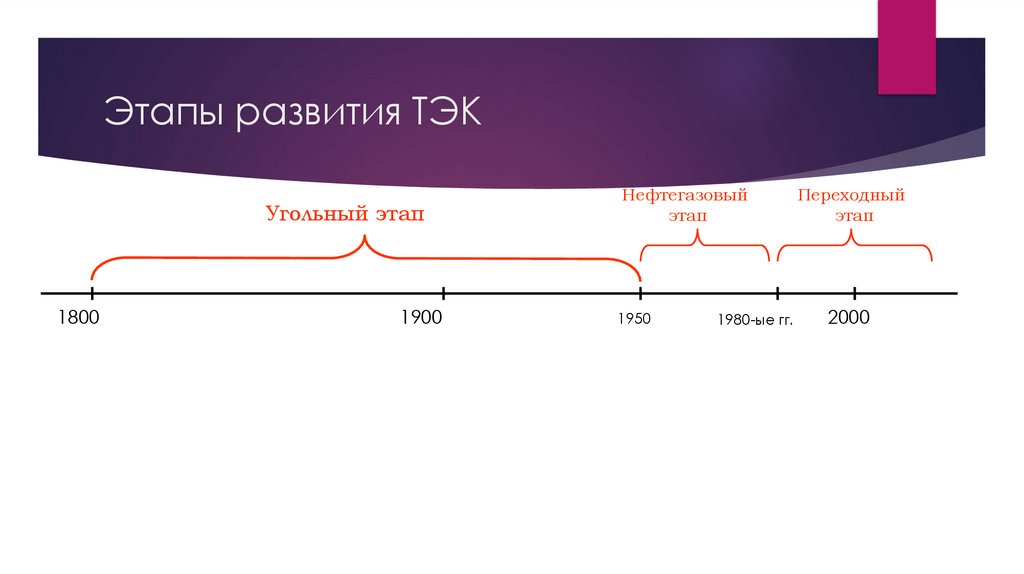 Этапы развития ТЭК

Угольный этап

Нефтегазовый этап

Переходный этап

1800

1900

1950

1980-ые гг.

2000